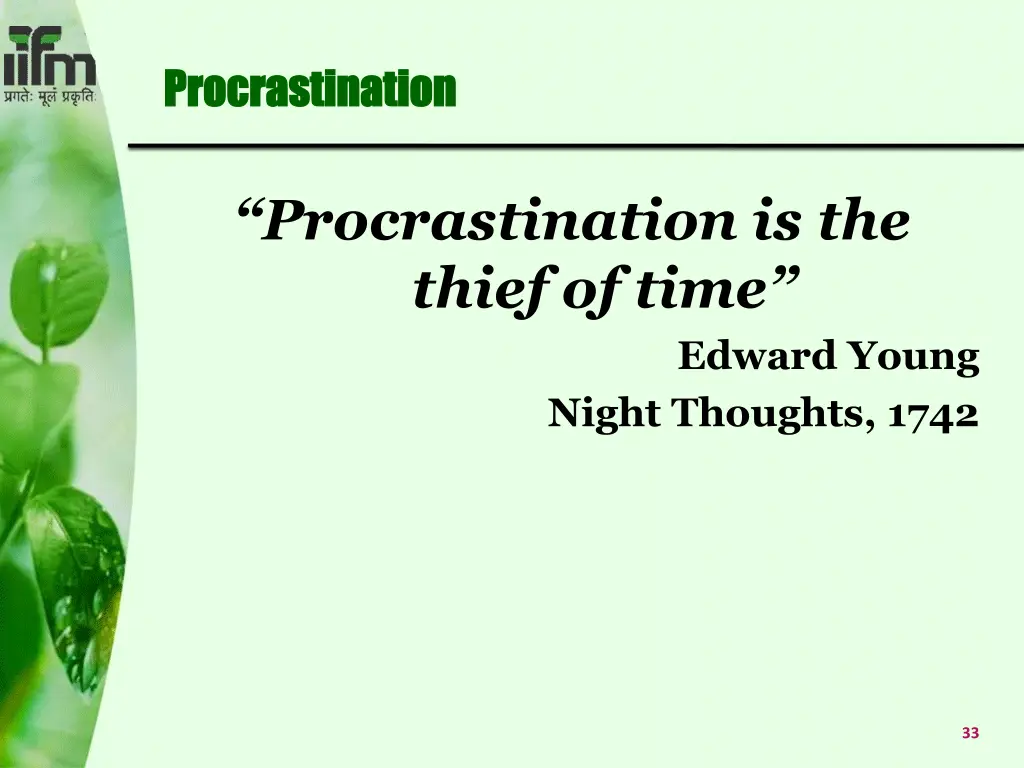 iifm
प्रगतेः मूलं प्रकृतिः

Procrastination

“Procrastination is the thief of time”

Edward Young
Night Thoughts, 1742

33